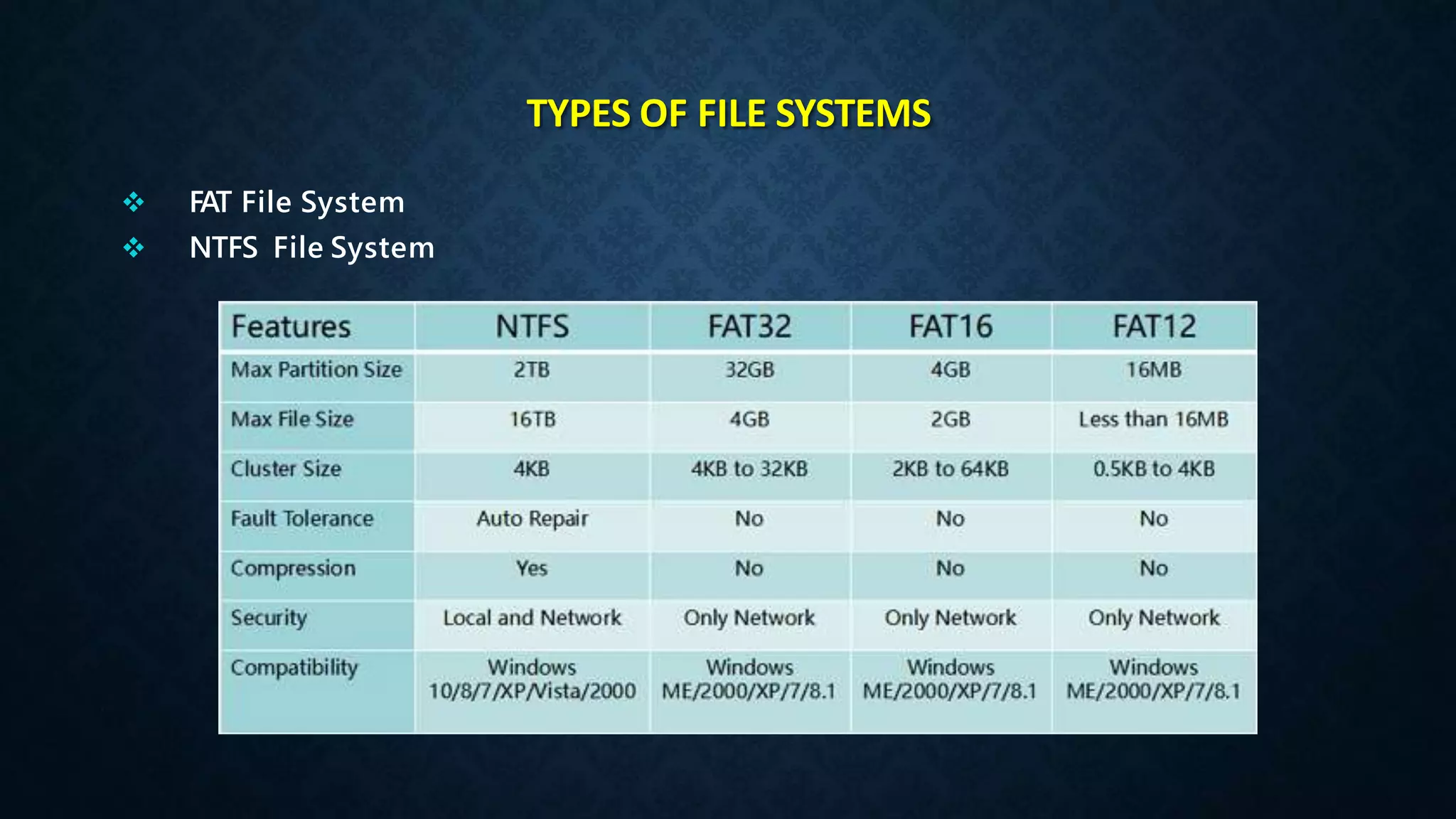 TYPES OF FILE SYSTEMS

❖ FAT File System
❖ NTFS File System

| Features | NTFS | FAT32 | FAT16 | FAT12 |
|---|---|---|---|---|
| Max Partition Size | 2TB | 32GB | 4GB | 16MB |
| Max File Size | 16TB | 4GB | 2GB | Less than 16MB |
| Cluster Size | 4KB | 4KB to 32KB | 2KB to 64KB | 0.5KB to 4KB |
| Fault Tolerance | Auto Repair | No | No | No |
| Compression | Yes | No | No | No |
| Security | Local and Network | Only Network | Only Network | Only Network |
| Compatibility | Windows 10/8/7/XP/Vista/2000 | Windows ME/2000/XP/7/8.1 | Windows ME/2000/XP/7/8.1 | Windows ME/2000/XP/7/8.1 |